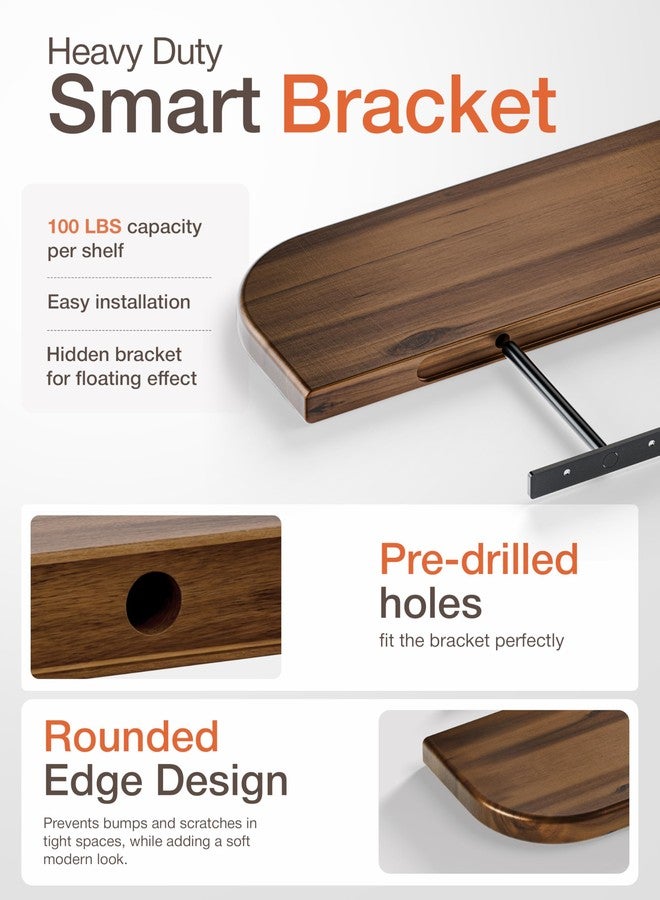 Heavy Duty
Smart Bracket

100 LBS capacity per shelf

Easy installation

Hidden bracket for floating effect

Pre-drilled holes
fit the bracket perfectly

Rounded Edge Design
Prevents bumps and scratches in tight spaces, while adding a soft modern look.